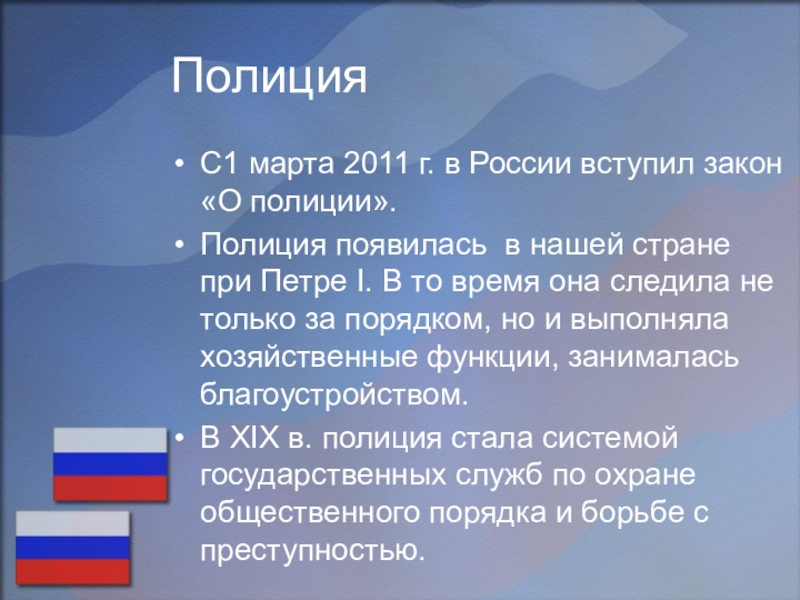 Полиция

• С1 марта 2011 г. в России вступил закон «О полиции».

• Полиция появилась  в нашей стране при Петре I. В то время она следила не только за порядком, но и выполняла хозяйственные функции, занималась благоустройством.

• В XIX в. полиция стала системой государственных служб по охране общественного порядка и борьбе с преступностью.